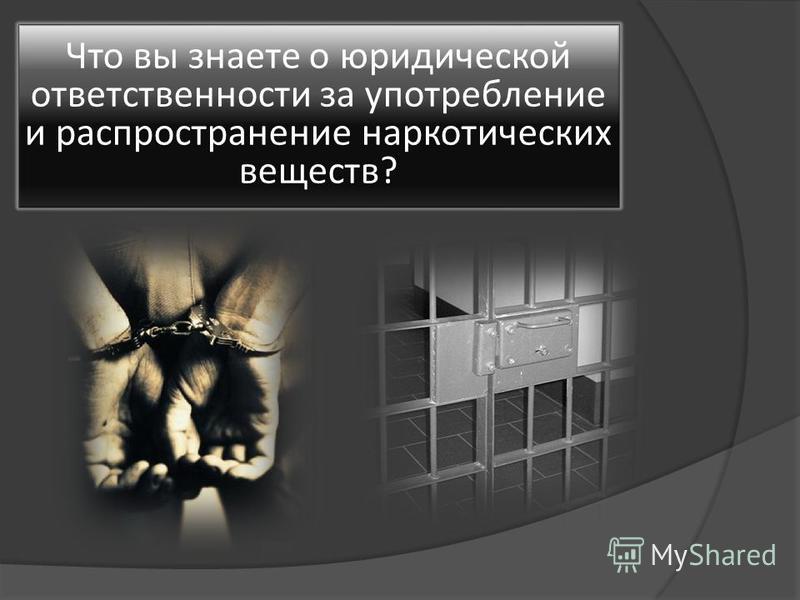 Что вы знаете о юридической ответственности за употребление и распространение наркотических веществ?

MyShared